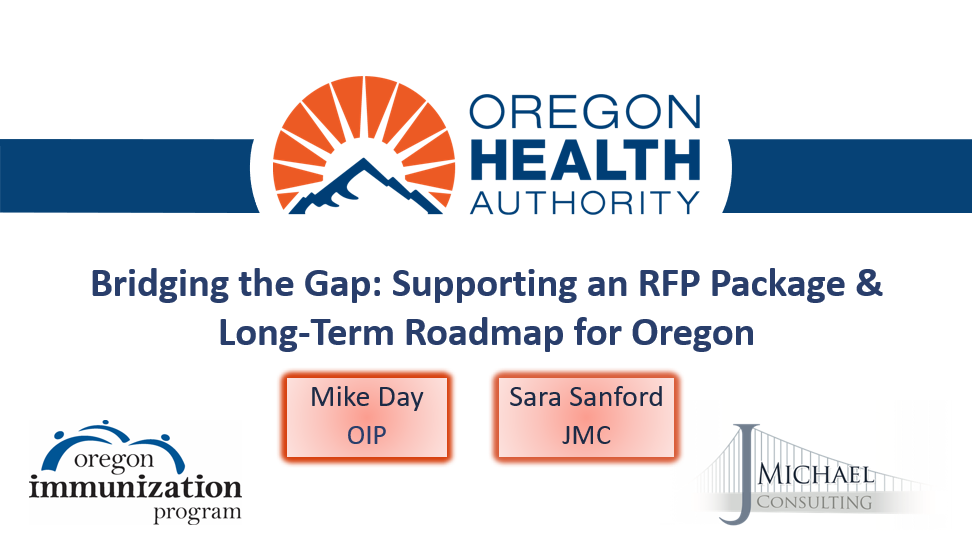 OREGON
HEALTH
AUTHORITY

Bridging the Gap: Supporting an RFP Package & Long-Term Roadmap for Oregon

Mike Day
OIP

Sara Sanford
JMC

oregon
immunization
program

J MICHAEL
CONSULTING